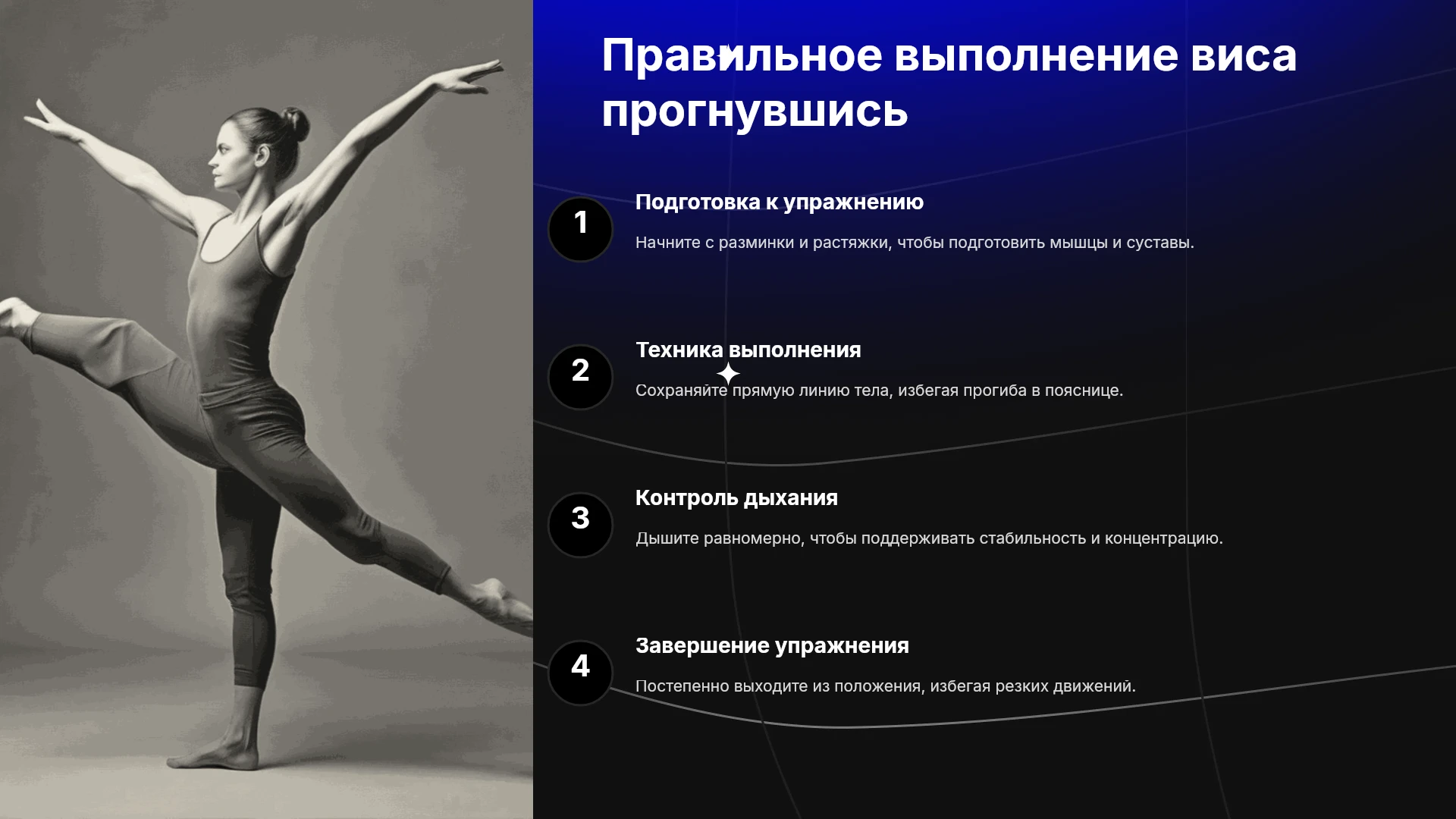 Правильное выполнение виса прогнувшись

1

Подготовка к упражнению

Начните с разминки и растяжки, чтобы подготовить мышцы и суставы.

2

Техника выполнения

Сохраняйте прямую линию тела, избегая прогиба в пояснице.

3

Контроль дыхания

Дышите равномерно, чтобы поддерживать стабильность и концентрацию.

4

Завершение упражнения

Постепенно выходите из положения, избегая резких движений.